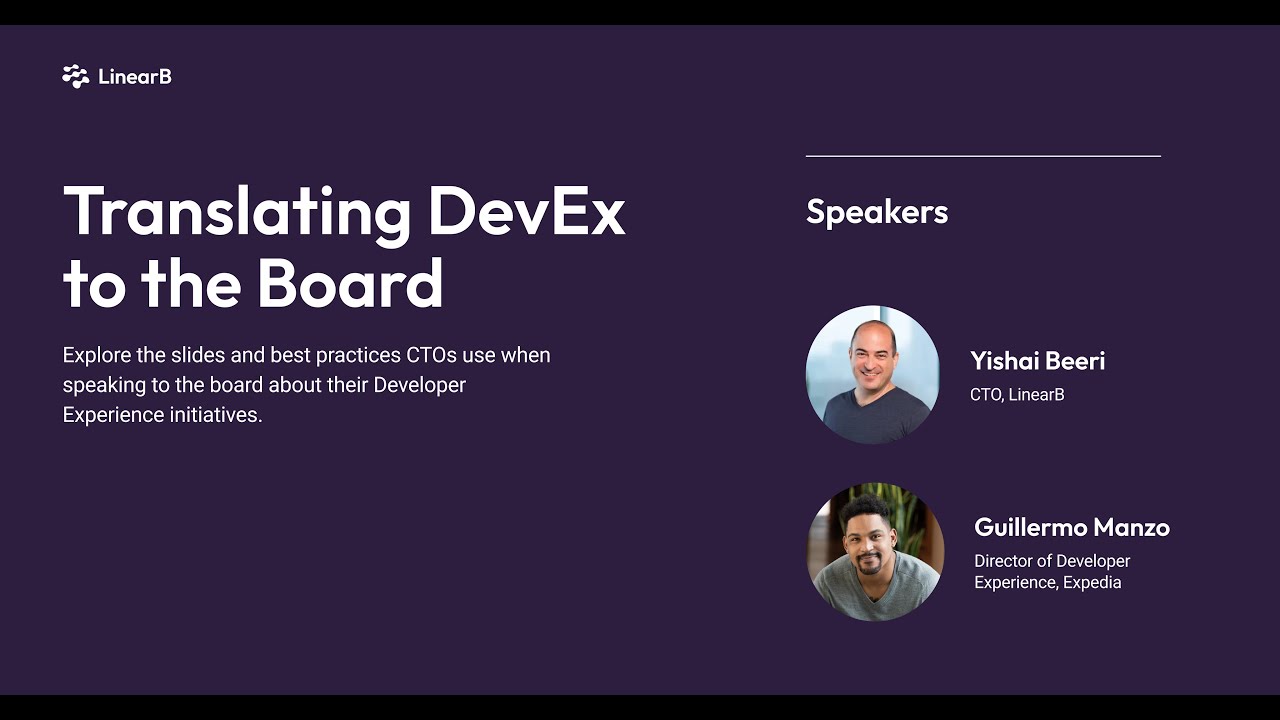 LinearB

Translating DevEx to the Board

Explore the slides and best practices CTOs use when speaking to the board about their Developer Experience initiatives.

Speakers

Yishai Beeri
CTO, LinearB

Guillermo Manzo
Director of Developer Experience, Expedia